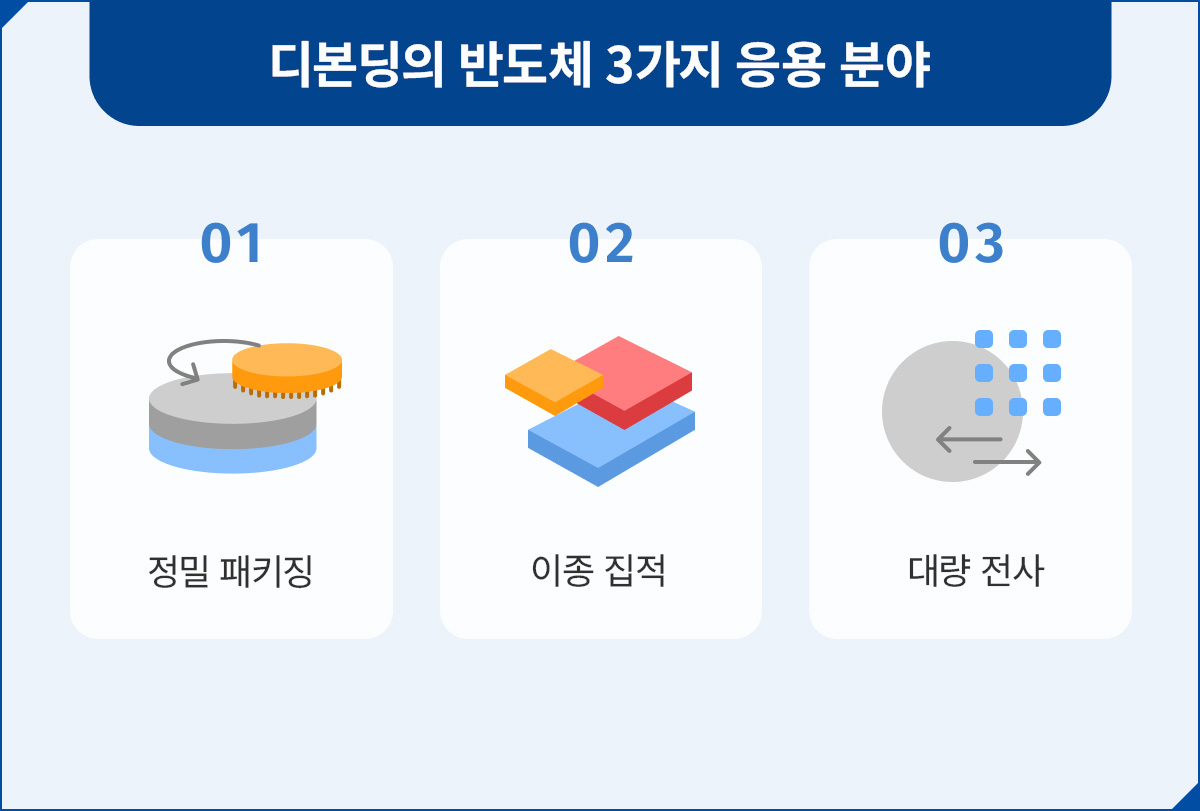 디본딩의 반도체 3가지 응용 분야

01

정밀 패키징

02

이종 집적

03

대량 전사